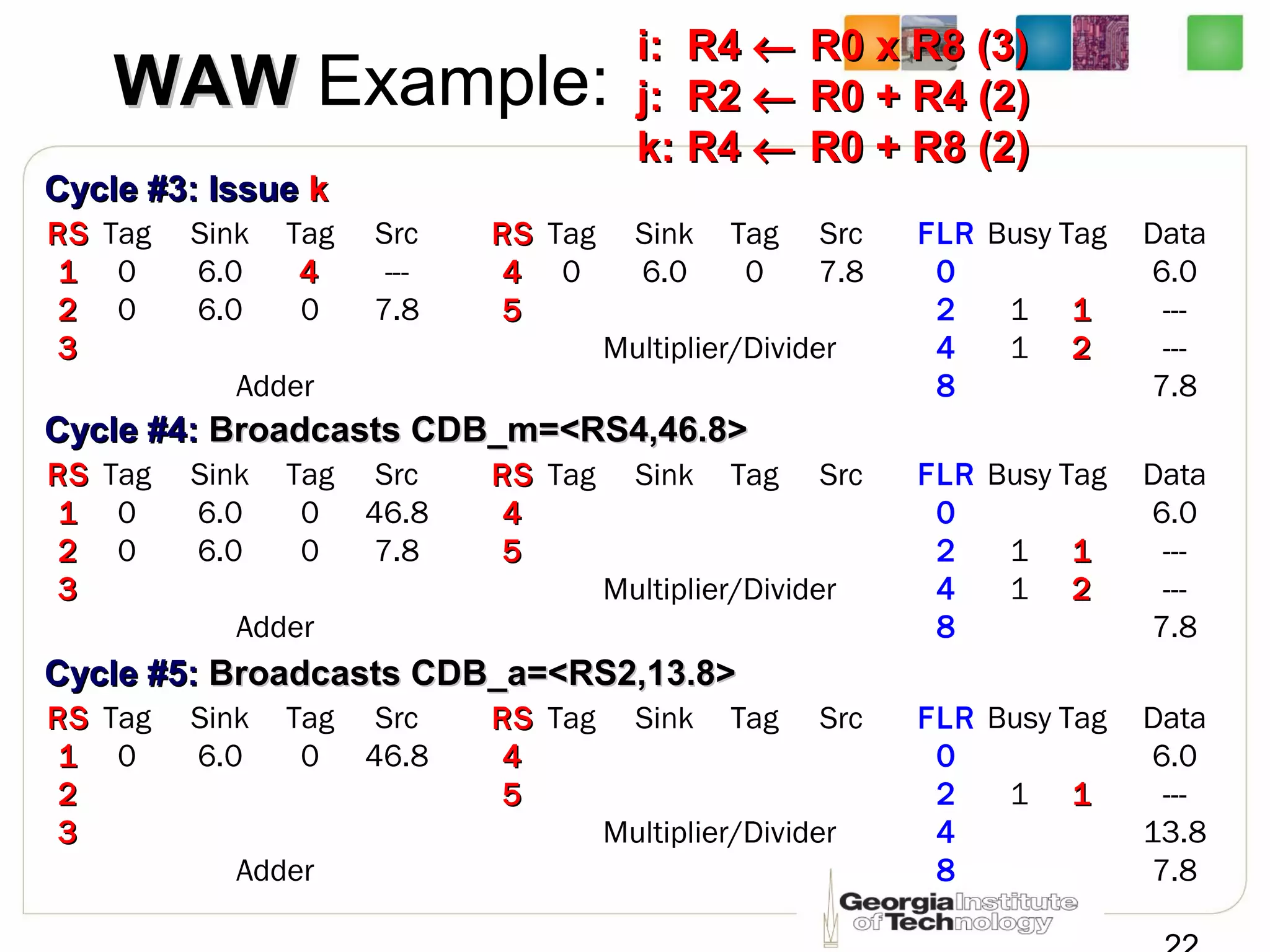 WAW Example:

i: R4 ← R0 x R8 (3)
j: R2 ← R0 + R4 (2)
k: R4 ← R0 + R8 (2)

Cycle #3: Issue k

| RS | Tag | Sink | Tag | Src |
|---|---|---|---|---|
| 1 | 0 | 6.0 | 4 | --- |
| 2 | 0 | 6.0 | 0 | 7.8 |
| 3 | | | | |

Adder

| RS | Tag | Sink | Tag | Src |
|---|---|---|---|---|
| 4 | 0 | 6.0 | 0 | 7.8 |
| 5 | | | | |

Multiplier/Divider

| FLR | Busy | Tag | Data |
|---|---|---|---|
| 0 | | | 6.0 |
| 2 | 1 | 1 | --- |
| 4 | 1 | 2 | --- |
| 8 | | | 7.8 |

Cycle #4: Broadcasts CDB_m=<RS4,46.8>

| RS | Tag | Sink | Tag | Src |
|---|---|---|---|---|
| 1 | 0 | 6.0 | 0 | 46.8 |
| 2 | 0 | 6.0 | 0 | 7.8 |
| 3 | | | | |

Adder

| RS | Tag | Sink | Tag | Src |
|---|---|---|---|---|
| 4 | | | | |
| 5 | | | | |

Multiplier/Divider

| FLR | Busy | Tag | Data |
|---|---|---|---|
| 0 | | | 6.0 |
| 2 | 1 | 1 | --- |
| 4 | 1 | 2 | --- |
| 8 | | | 7.8 |

Cycle #5: Broadcasts CDB_a=<RS2,13.8>

| RS | Tag | Sink | Tag | Src |
|---|---|---|---|---|
| 1 | 0 | 6.0 | 0 | 46.8 |
| 2 | | | | |
| 3 | | | | |

Adder

| RS | Tag | Sink | Tag | Src |
|---|---|---|---|---|
| 4 | | | | |
| 5 | | | | |

Multiplier/Divider

| FLR | Busy | Tag | Data |
|---|---|---|---|
| 0 | | | 6.0 |
| 2 | 1 | 1 | --- |
| 4 | | | 13.8 |
| 8 | | | 7.8 |

Georgia Institute of Technology

22